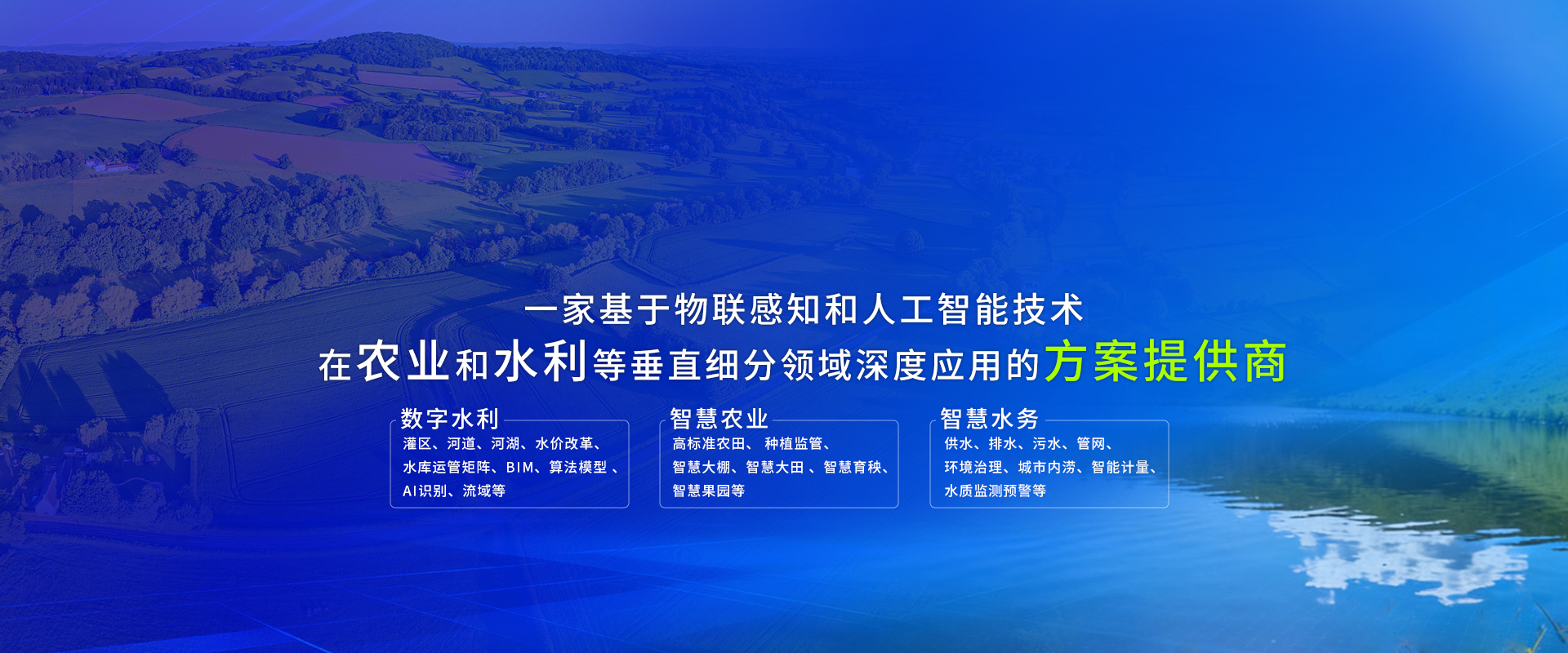 一家基于物联感知和人工智能技术

在农业和水利等垂直细分领域深度应用的方案提供商

数字水利
灌区、河道、河湖、水价改革、水库运管矩阵、BIM、算法模型、AI识别、流域等

智慧农业
高标准农田、种植监管、智慧大棚、智慧大田、智慧育秧、智慧果园等

智慧水务
供水、排水、污水、管网、环境治理、城市内涝、智能计量、水质监测预警等